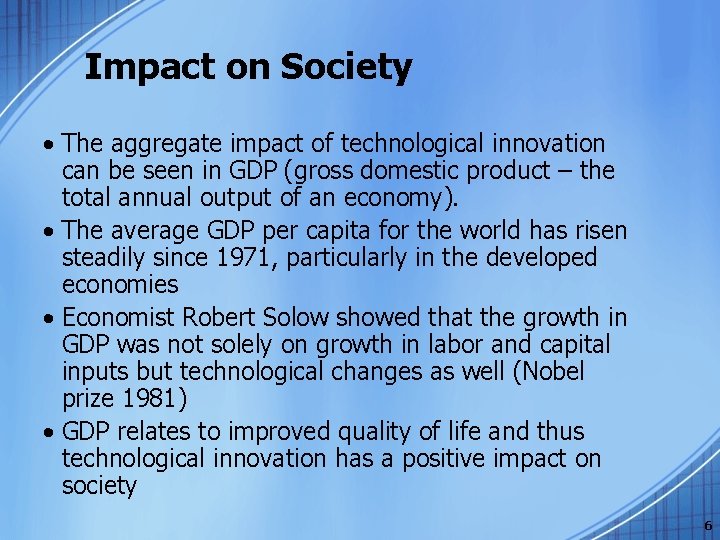 Impact on Society

• The aggregate impact of technological innovation can be seen in GDP (gross domestic product – the total annual output of an economy).

• The average GDP per capita for the world has risen steadily since 1971, particularly in the developed economies

• Economist Robert Solow showed that the growth in GDP was not solely on growth in labor and capital inputs but technological changes as well (Nobel prize 1981)

• GDP relates to improved quality of life and thus technological innovation has a positive impact on society

6